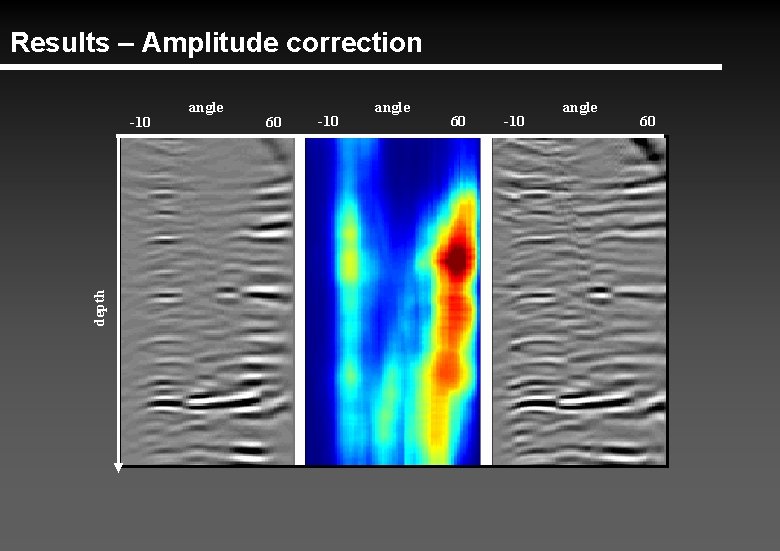 Results – Amplitude correction

angle
-10 60

angle
-10 60

angle
-10 60

depth